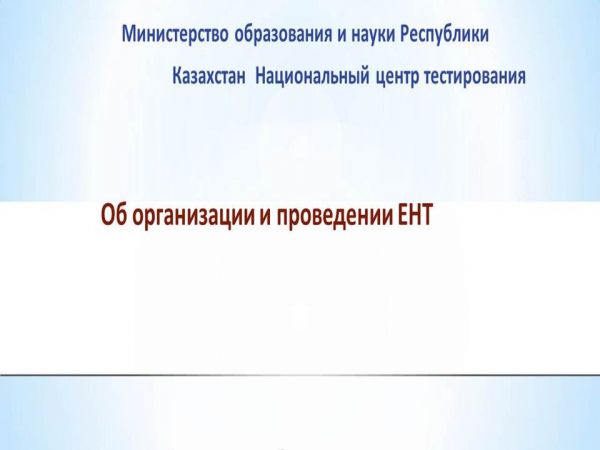 Министерство образования и науки Республики Казахстан Национальный центр тестирования

Об организации и проведении ЕНТ